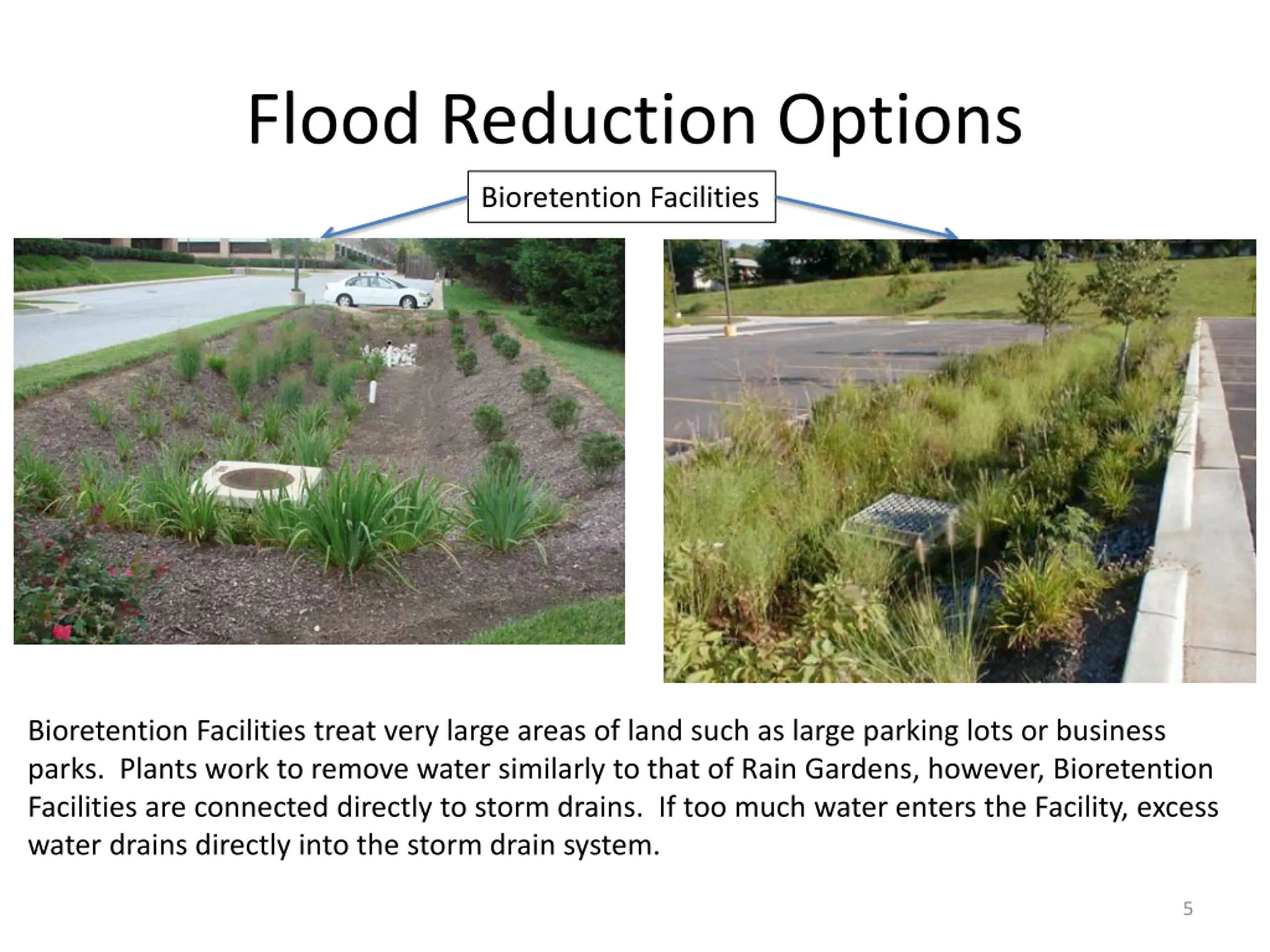 Flood Reduction Options

Bioretention Facilities

Bioretention Facilities treat very large areas of land such as large parking lots or business parks. Plants work to remove water similarly to that of Rain Gardens, however, Bioretention Facilities are connected directly to storm drains. If too much water enters the Facility, excess water drains directly into the storm drain system.

5